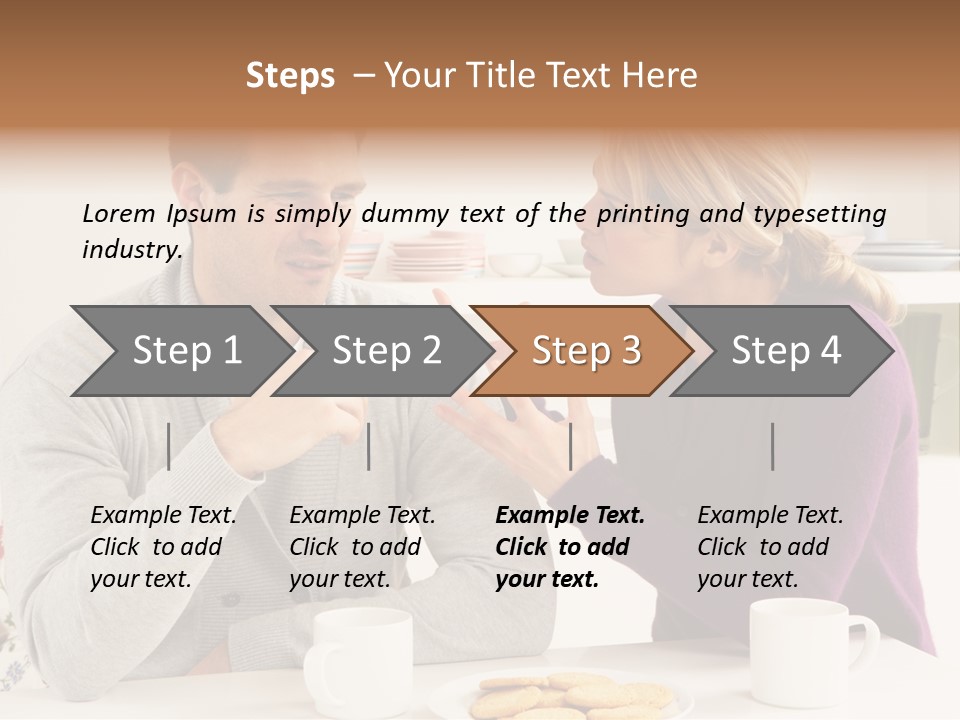 Steps – Your Title Text Here

Lorem Ipsum is simply dummy text of the printing and typesetting industry.

Step 1

Step 2

Step 3

Step 4

Example Text. Click to add your text.

Example Text. Click to add your text.

Example Text. Click to add your text.

Example Text. Click to add your text.